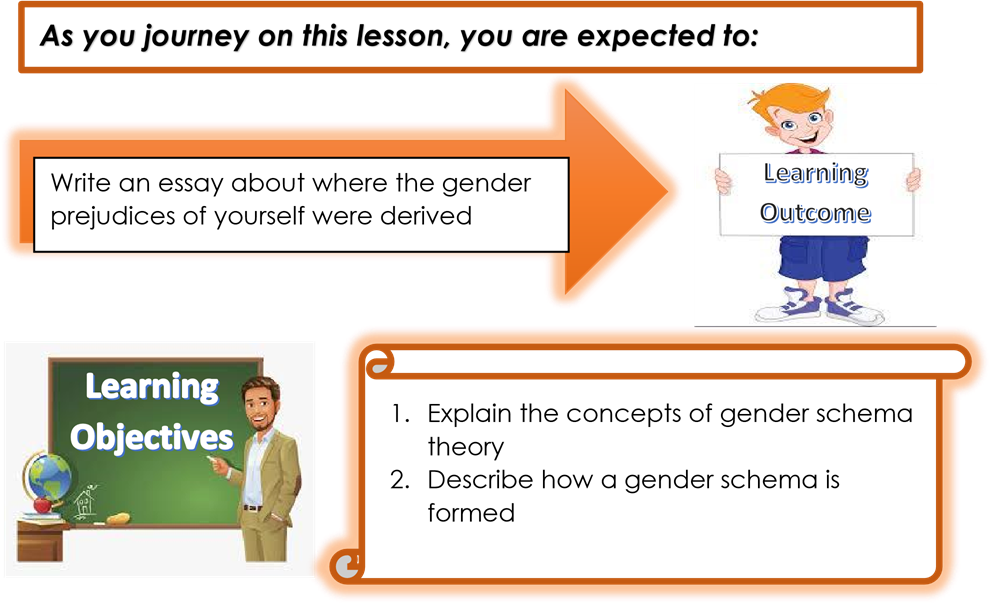 As you journey on this lesson, you are expected to:

Write an essay about where the gender prejudices of yourself were derived

Learning Outcome

Learning Objectives

1. Explain the concepts of gender schema theory
2. Describe how a gender schema is formed